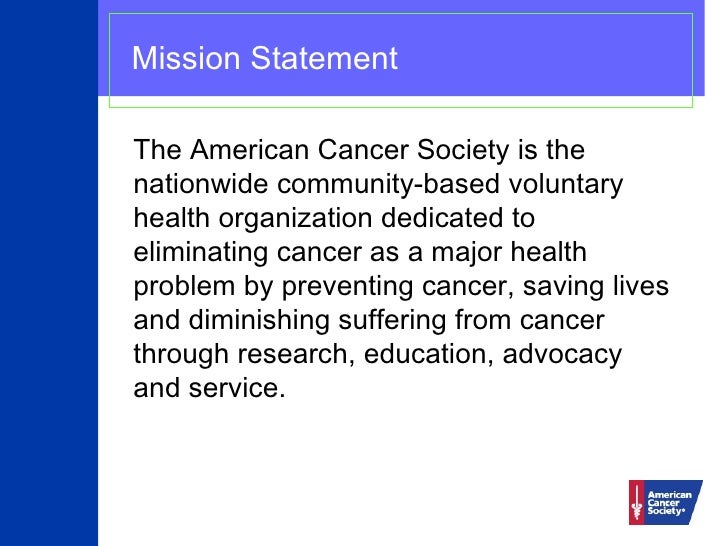 Mission Statement

The American Cancer Society is the nationwide community-based voluntary health organization dedicated to eliminating cancer as a major health problem by preventing cancer, saving lives and diminishing suffering from cancer through research, education, advocacy and service.

American Cancer Society®